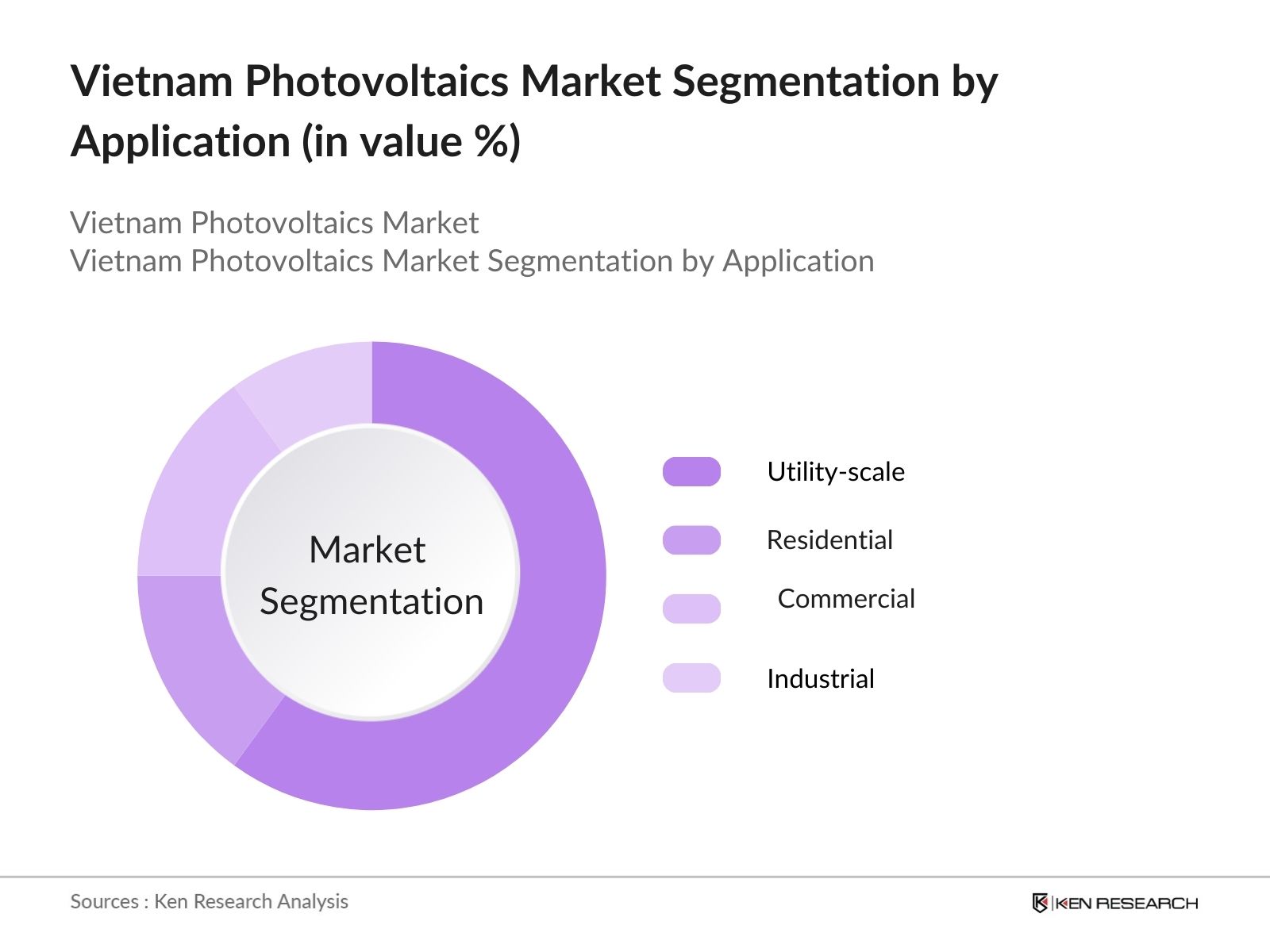 Vietnam Photovoltaics Market Segmentation by Application (in value %)

Vietnam Photovoltaics Market
Vietnam Photovoltaics Market Segmentation by Application

Market Segmentation

Utility-scale
Residential
Commercial
Industrial

Sources : Ken Research Analysis

KEN RESEARCH